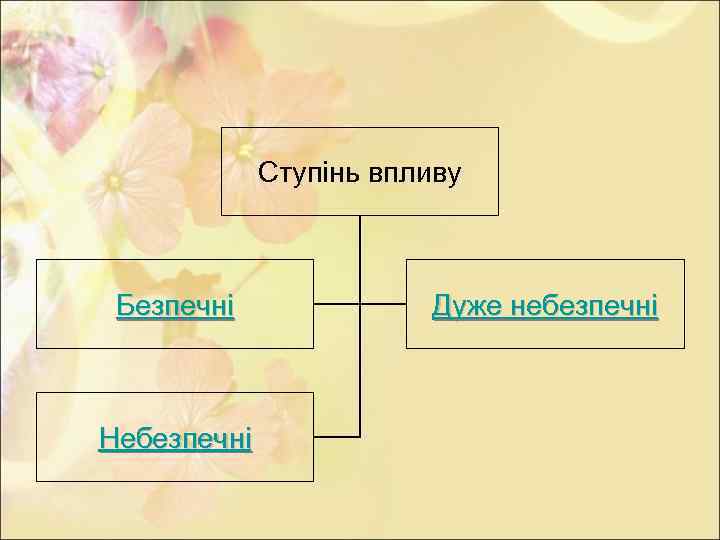 Ступінь впливу

Безпечні

Дуже небезпечні

Небезпечні